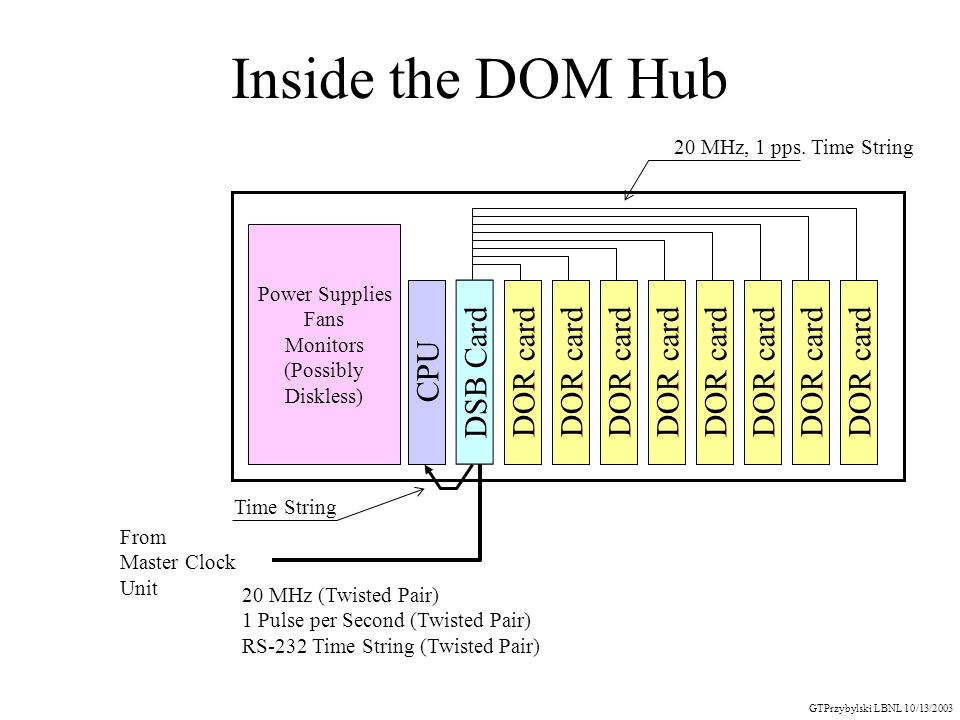 Inside the DOM Hub

20 MHz, 1 pps. Time String

Power Supplies
Fans
Monitors
(Possibly
Diskless)

CPU

DSB Card

DOR card

DOR card

DOR card

DOR card

DOR card

DOR card

DOR card

DOR card

Time String

From
Master Clock
Unit

20 MHz (Twisted Pair)
1 Pulse per Second (Twisted Pair)
RS-232 Time String (Twisted Pair)

GTPrzybylski LBNL 10/13/2003